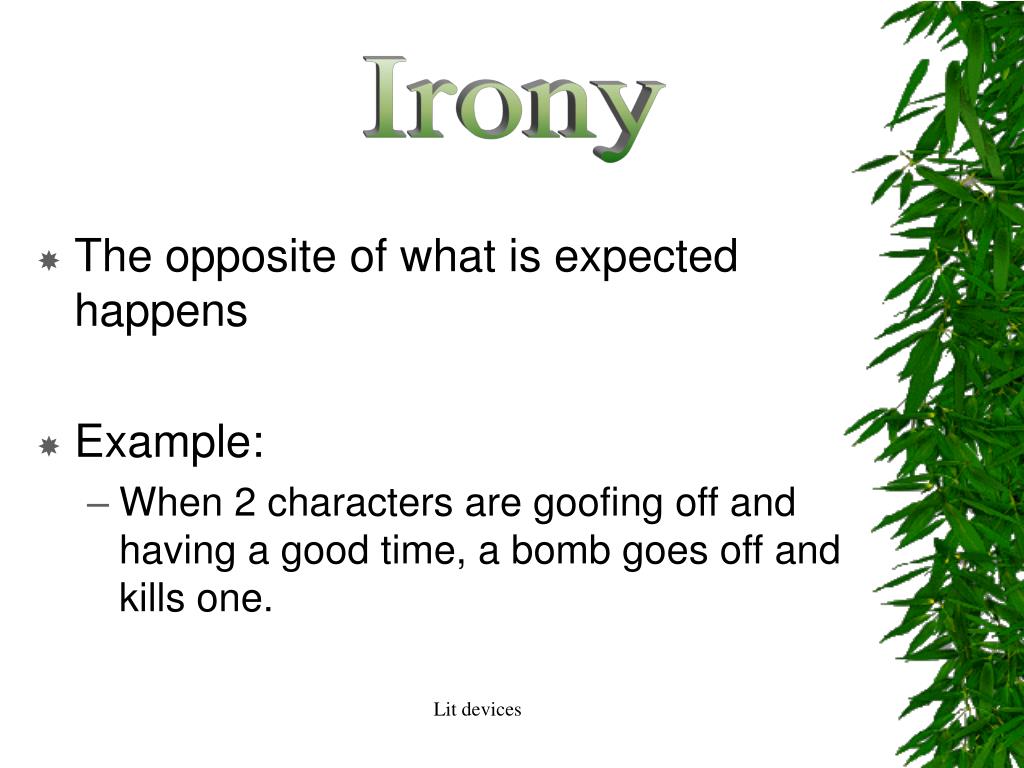 Irony

The opposite of what is expected happens

Example:

– When 2 characters are goofing off and having a good time, a bomb goes off and kills one.

Lit devices